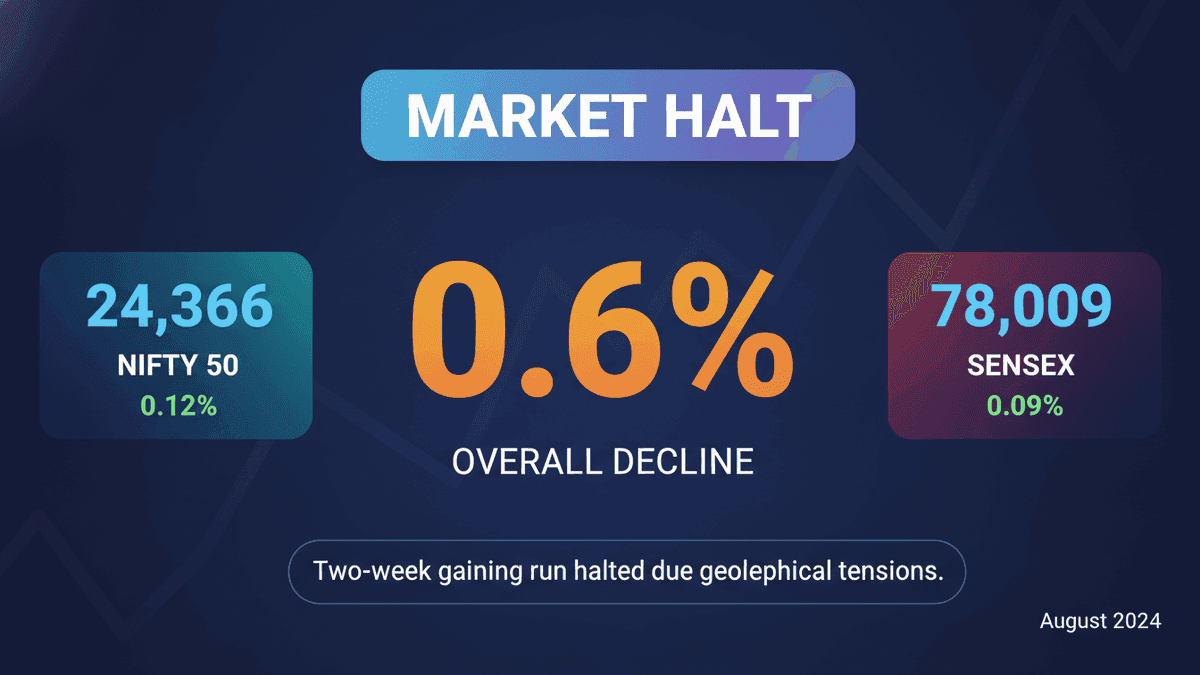 MARKET HALT

24,366
NIFTY 50
0.12%

0.6%
OVERALL DECLINE

78,009
SENSEX
0.09%

Two-week gaining run halted due geolephical tensions.

August 2024